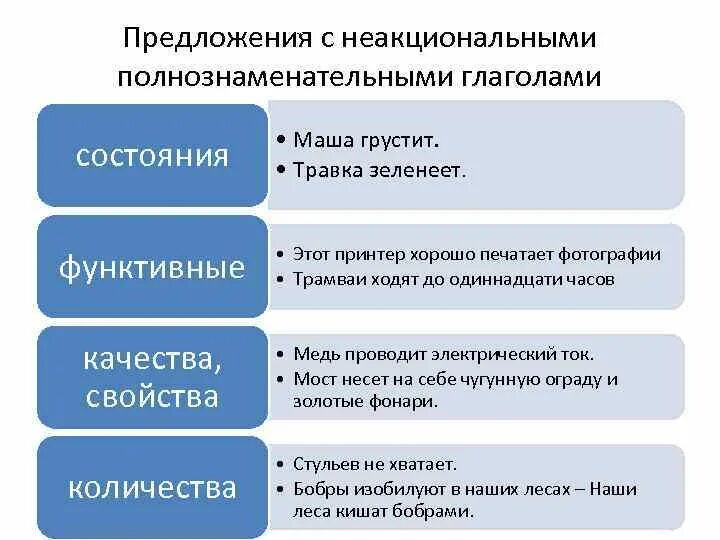 Предложения с неакциональными полнознаменательными глаголами

состояния

• Маша грустит.
• Травка зеленеет.

функтивные

• Этот принтер хорошо печатает фотографии
• Трамваи ходят до одиннадцати часов

качества, свойства

• Медь проводит электрический ток.
• Мост несет на себе чугунную ограду и золотые фонари.

количества

• Стульев не хватает.
• Бобры изобилуют в наших лесах – Наши леса кишат бобрами.